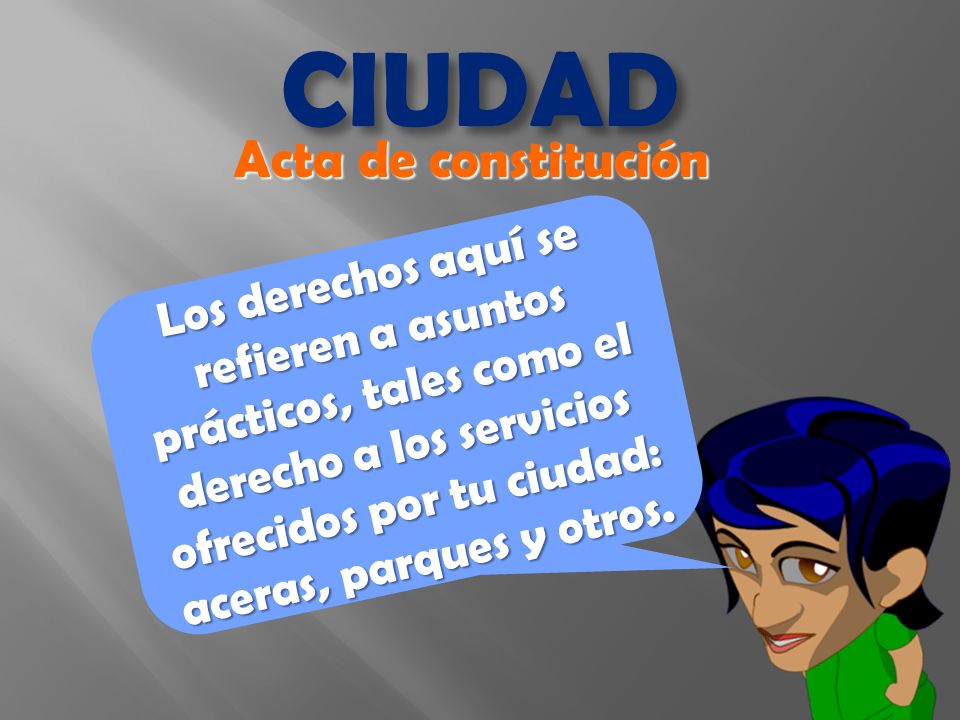 CIUDAD
Acta de constitución

Los derechos aquí se refieren a asuntos prácticos, tales como el derecho a los servicios ofrecidos por tu ciudad: aceras, parques y otros.